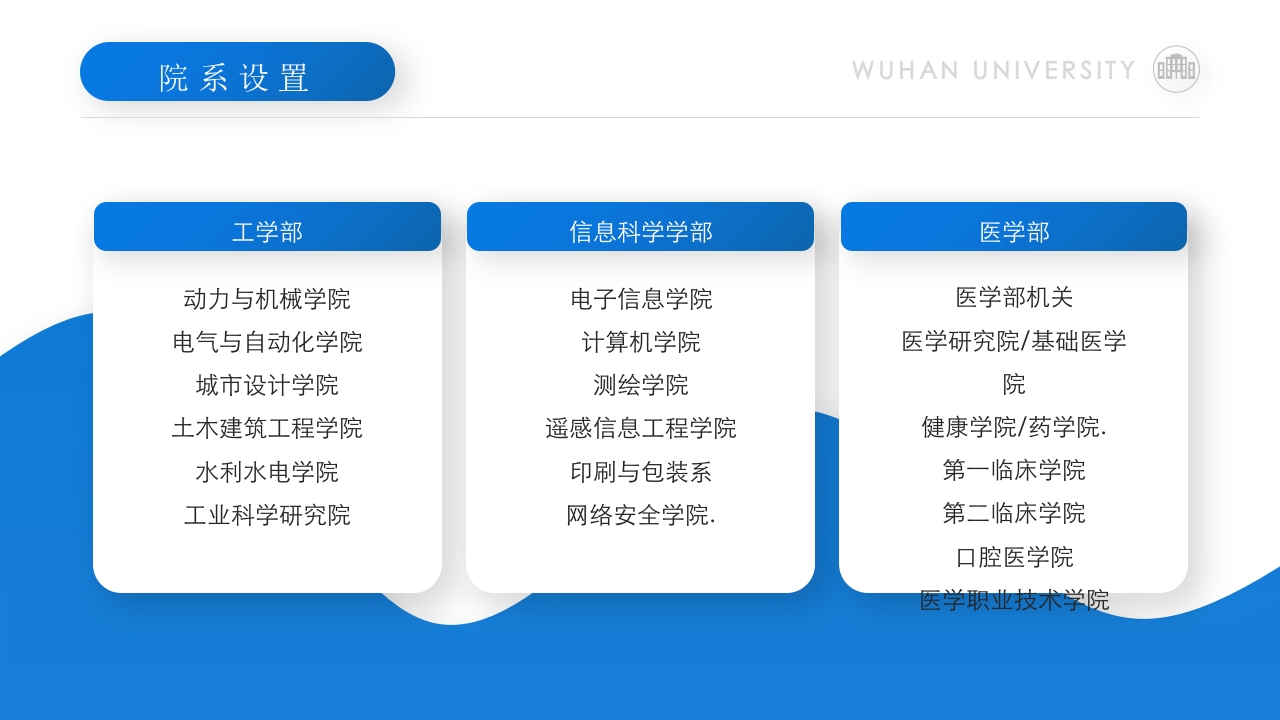 院系设置

WUHAN UNIVERSITY

工学部

动力与机械学院
电气与自动化学院
城市设计学院
土木建筑工程学院
水利水电学院
工业科学研究院

信息科学学部

电子信息学院
计算机学院
测绘学院
遥感信息工程学院
印刷与包装系
网络安全学院.

医学部

医学部机关
医学研究院/基础医学院
健康学院/药学院.
第一临床学院
第二临床学院
口腔医学院
医学职业技术学院